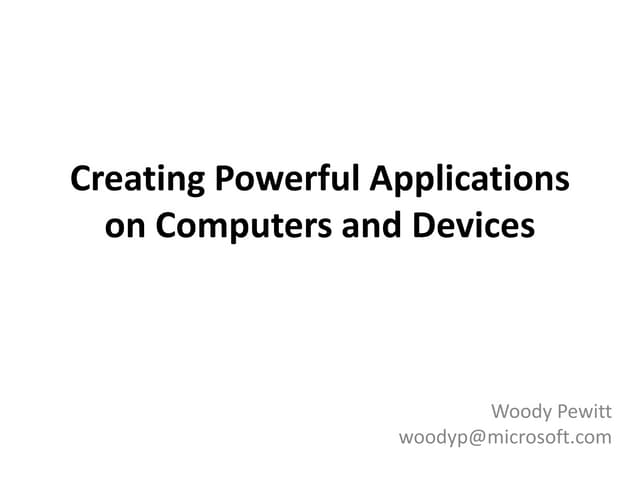 Creating Powerful Applications on Computers and Devices

Woody Pewitt
woodyp@microsoft.com